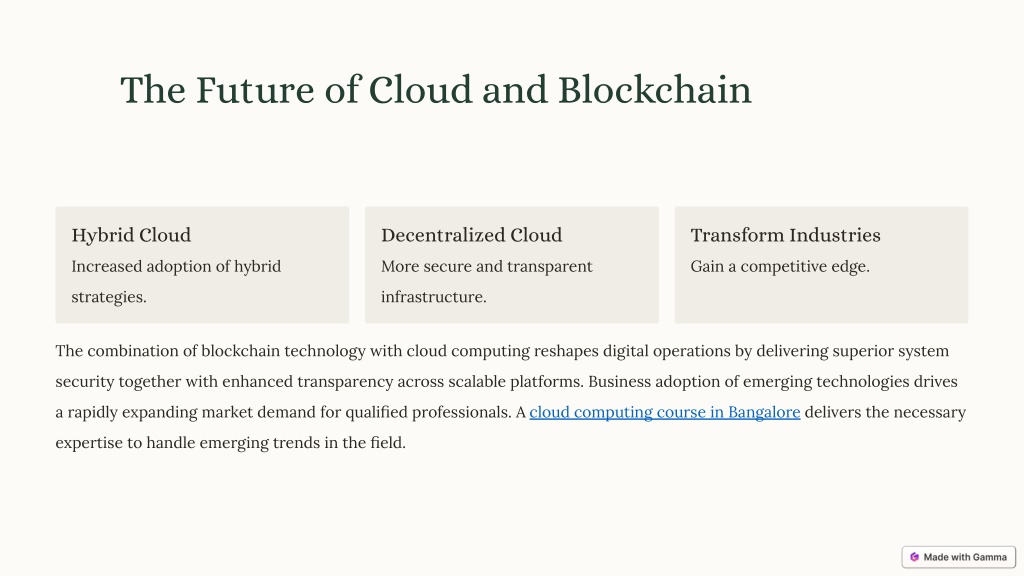 The Future of Cloud and Blockchain

Hybrid Cloud
Increased adoption of hybrid strategies.

Decentralized Cloud
More secure and transparent infrastructure.

Transform Industries
Gain a competitive edge.

The combination of blockchain technology with cloud computing reshapes digital operations by delivering superior system security together with enhanced transparency across scalable platforms. Business adoption of emerging technologies drives a rapidly expanding market demand for qualified professionals. A cloud computing course in Bangalore delivers the necessary expertise to handle emerging trends in the field.

Made with Gamma